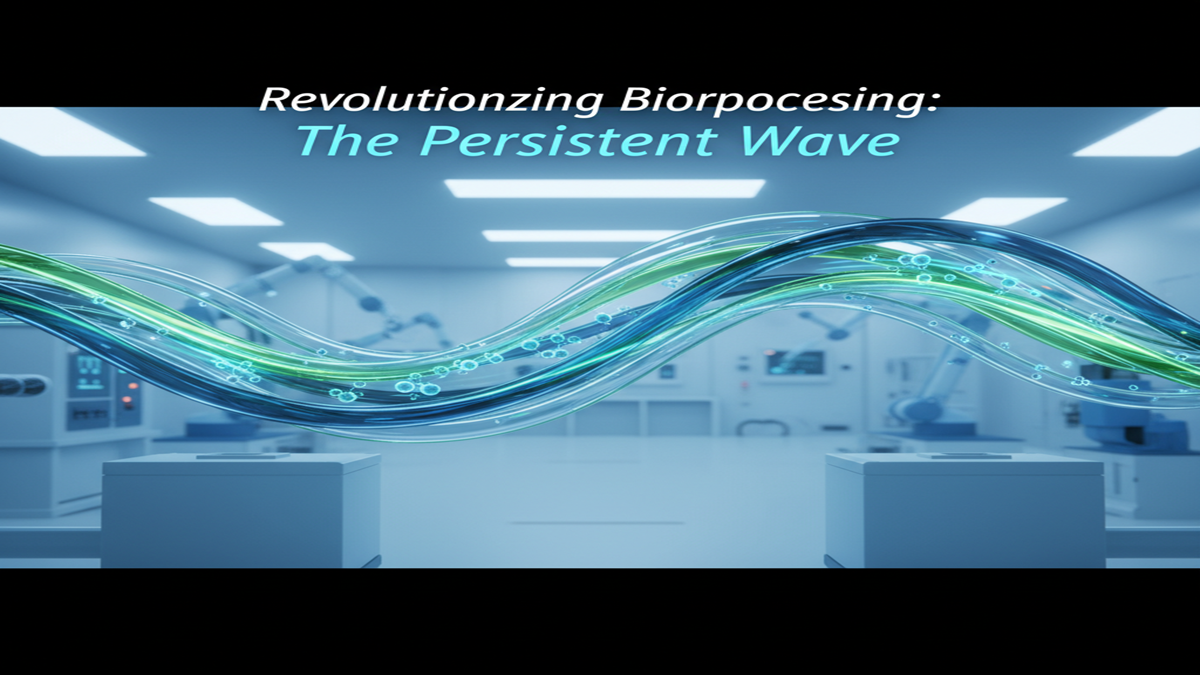 Revolutionzing Biorpocesing:
The Persistent Wave